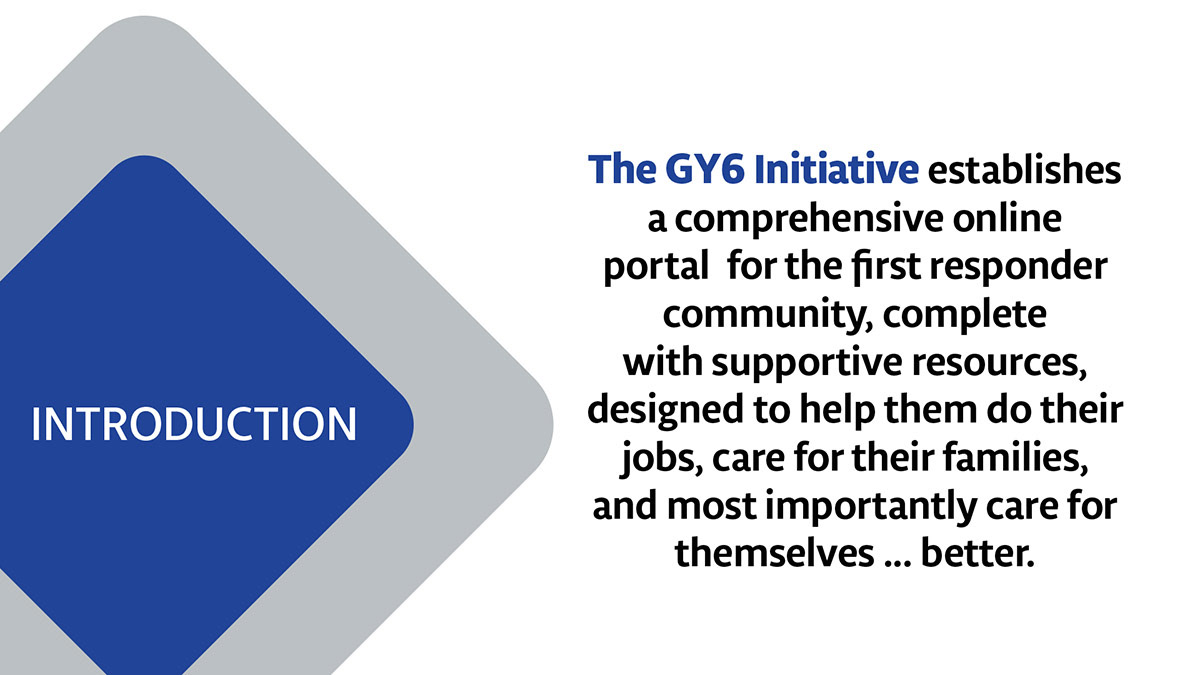 INTRODUCTION

The GY6 Initiative establishes a comprehensive online portal for the first responder community, complete with supportive resources, designed to help them do their jobs, care for their families, and most importantly care for themselves ... better.